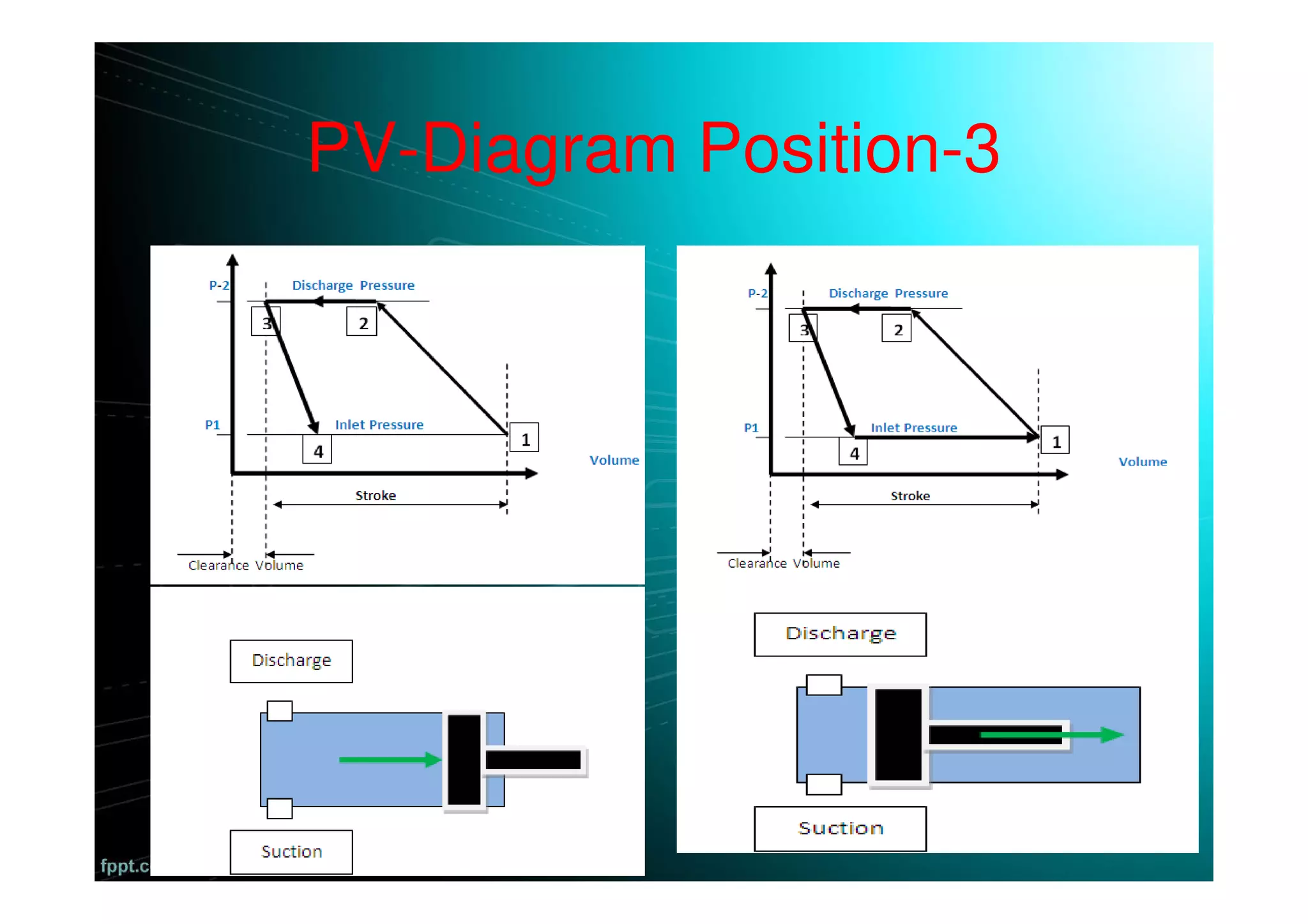 PV-Diagram Position-3

P-2
Discharge Pressure
3
2
P1
Inlet Pressure
4
1
Volume
Stroke
Clearance Volume

Discharge
Suction

P-2
Discharge Pressure
3
2
P1
Inlet Pressure
4
1
Volume
Stroke
Clearance Volume

Discharge
Suction

fppt.c